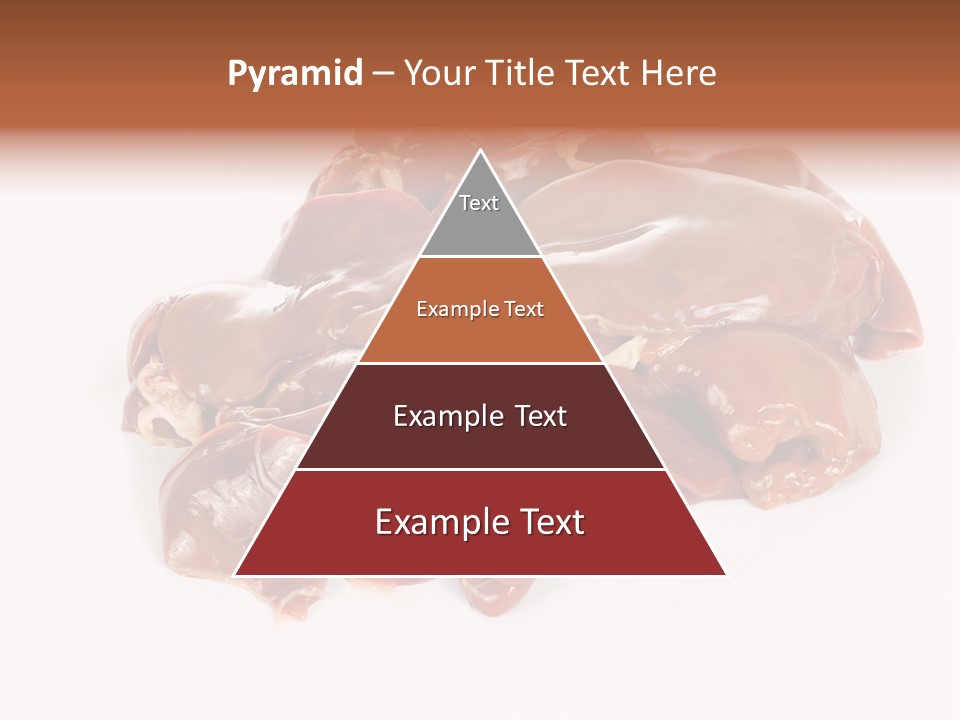 Pyramid – Your Title Text Here

Text

Example Text

Example Text

Example Text